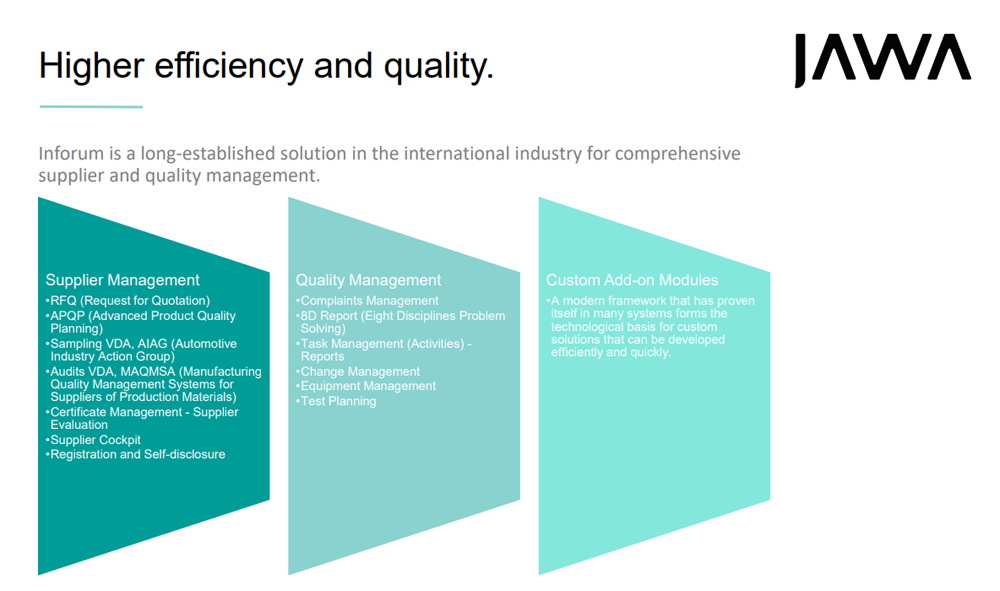 Higher efficiency and quality.

JAWA

Inforum is a long-established solution in the international industry for comprehensive supplier and quality management.

Supplier Management
•RFQ (Request for Quotation)
•APQP (Advanced Product Quality Planning)
•Sampling VDA, AIAG (Automotive Industry Action Group)
•Audits VDA, MAQMSA (Manufacturing Quality Management Systems for Suppliers of Production Materials)
•Certificate Management - Supplier Evaluation
•Supplier Cockpit
•Registration and Self-disclosure

Quality Management
•Complaints Management
•8D Report (Eight Disciplines Problem Solving)
•Task Management (Activities) - Reports
•Change Management
•Equipment Management
•Test Planning

Custom Add-on Modules
•A modern framework that has proven itself in many systems forms the technological basis for custom solutions that can be developed efficiently and quickly.